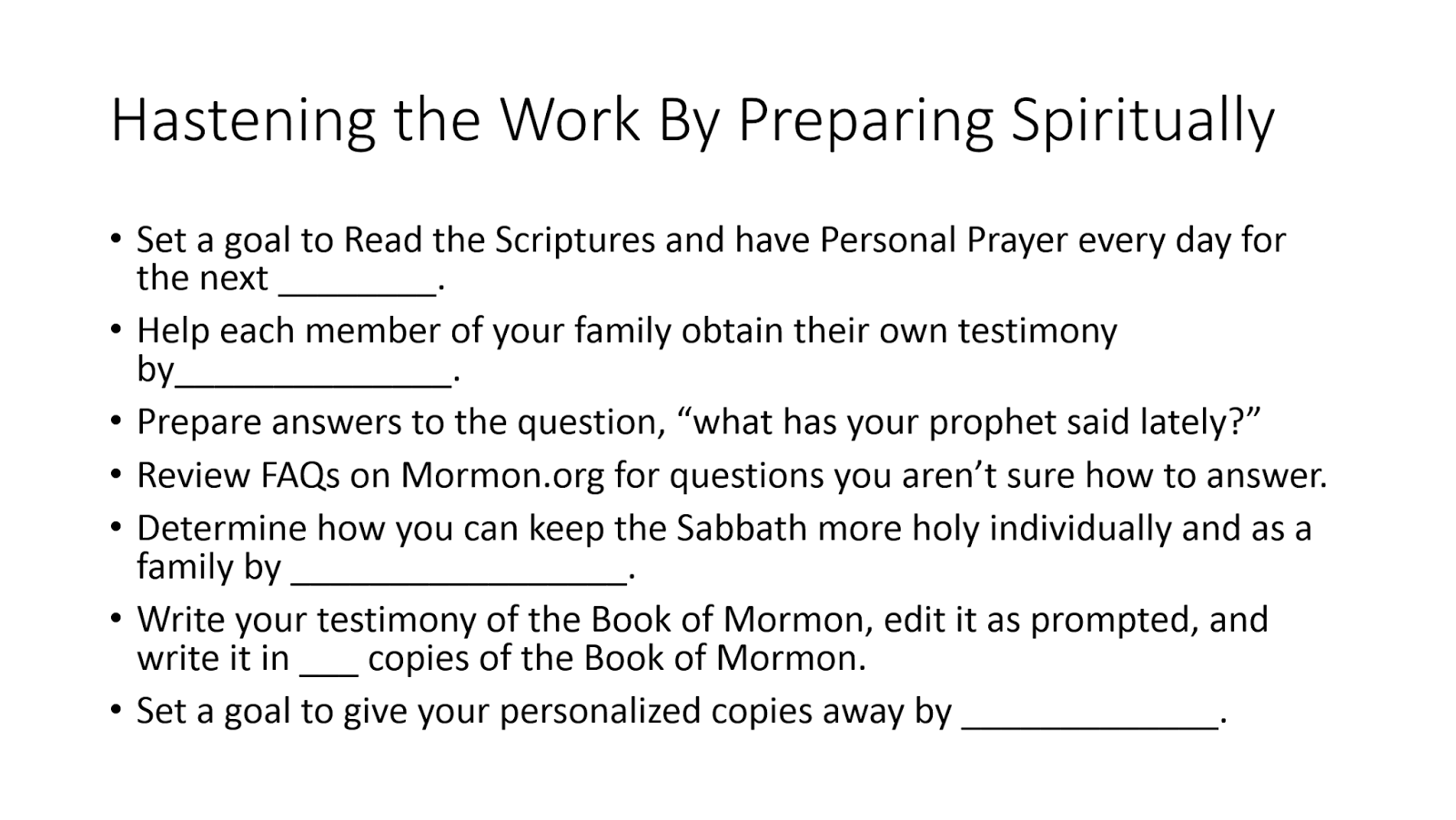 Hastening the Work By Preparing Spiritually

• Set a goal to Read the Scriptures and have Personal Prayer every day for the next ________.
• Help each member of your family obtain their own testimony by______________.
• Prepare answers to the question, “what has your prophet said lately?”
• Review FAQs on Mormon.org for questions you aren’t sure how to answer.
• Determine how you can keep the Sabbath more holy individually and as a family by _________________.
• Write your testimony of the Book of Mormon, edit it as prompted, and write it in ___ copies of the Book of Mormon.
• Set a goal to give your personalized copies away by _____________.